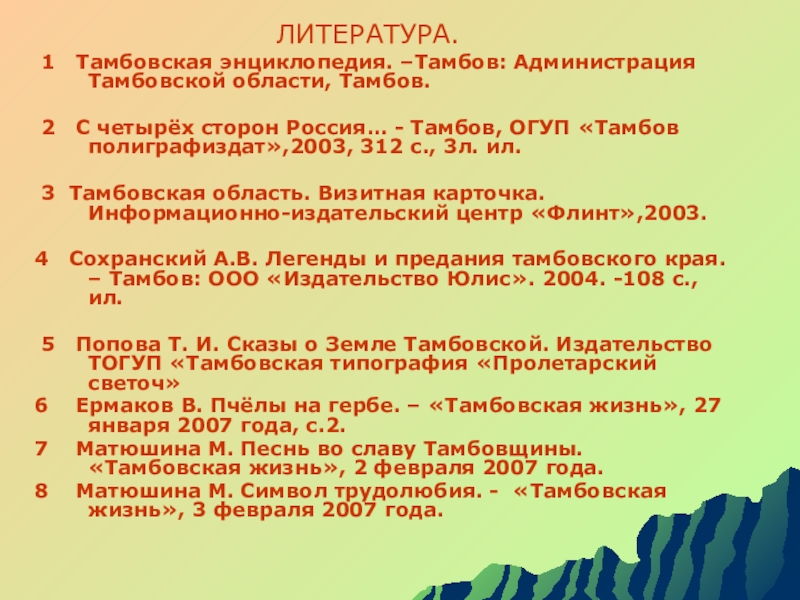 ЛИТЕРАТУРА.

1 Тамбовская энциклопедия. –Тамбов: Администрация Тамбовской области, Тамбов.

2 С четырёх сторон Россия… - Тамбов, ОГУП «Тамбов полиграфиздат»,2003, 312 с., 3л. ил.

3 Тамбовская область. Визитная карточка. Информационно-издательский центр «Флинт»,2003.

4 Сохранский А.В. Легенды и предания тамбовского края. – Тамбов: ООО «Издательство Юлис». 2004. -108 с., ил.

5 Попова Т. И. Сказы о Земле Тамбовской. Издательство ТОГУП «Тамбовская типография «Пролетарский светоч»

6 Ермаков В. Пчёлы на гербе. – «Тамбовская жизнь», 27 января 2007 года, с.2.

7 Матюшина М. Песнь во славу Тамбовщины. «Тамбовская жизнь», 2 февраля 2007 года.

8 Матюшина М. Символ трудолюбия. - «Тамбовская жизнь», 3 февраля 2007 года.